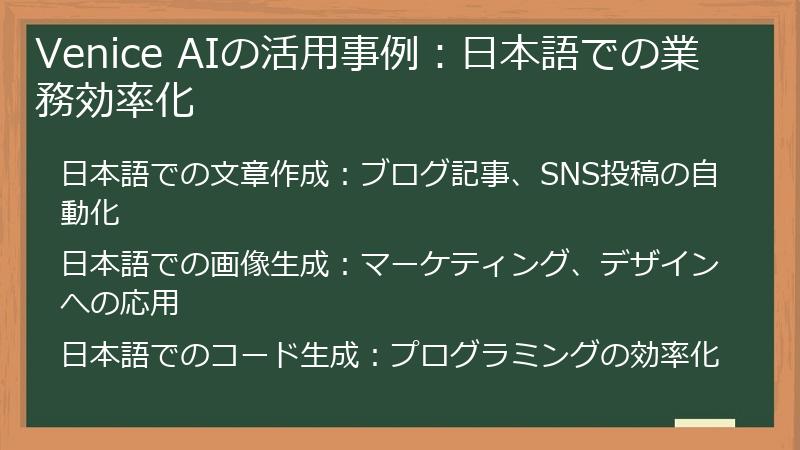 Venice AIの活用事例：日本語での業務効率化

日本語での文章作成：ブログ記事、SNS投稿の自動化

日本語での画像生成：マーケティング、デザインへの応用

日本語でのコード生成：プログラミングの効率化